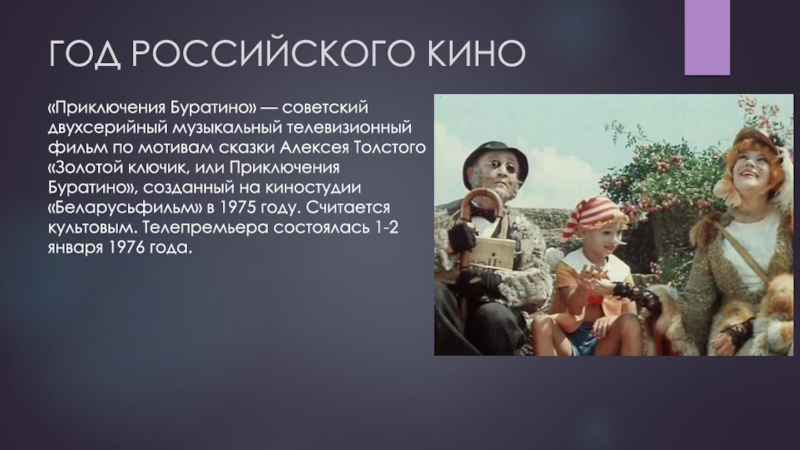 ГОД РОССИЙСКОГО КИНО

«Приключения Буратино» — советский двухсерийный музыкальный телевизионный фильм по мотивам сказки Алексея Толстого «Золотой ключик, или Приключения Буратино», созданный на киностудии «Беларусьфильм» в 1975 году. Считается культовым. Телепремьера состоялась 1-2 января 1976 года.